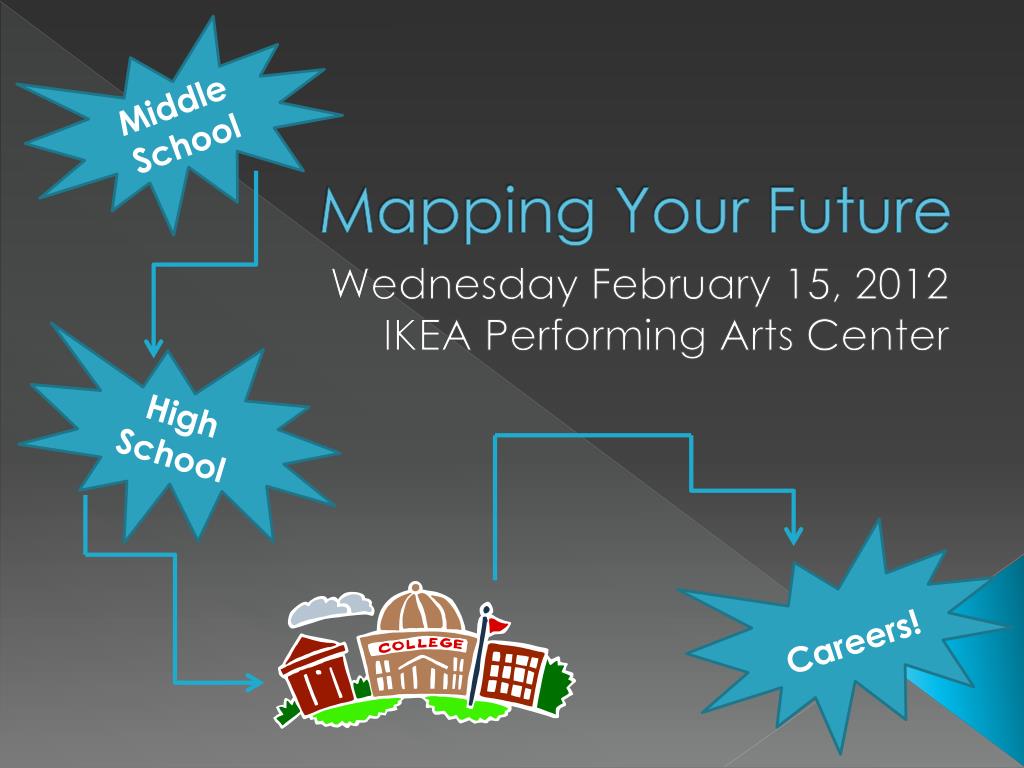 Middle School

Mapping Your Future

Wednesday February 15, 2012
IKEA Performing Arts Center

High School

COLLEGE

Careers!